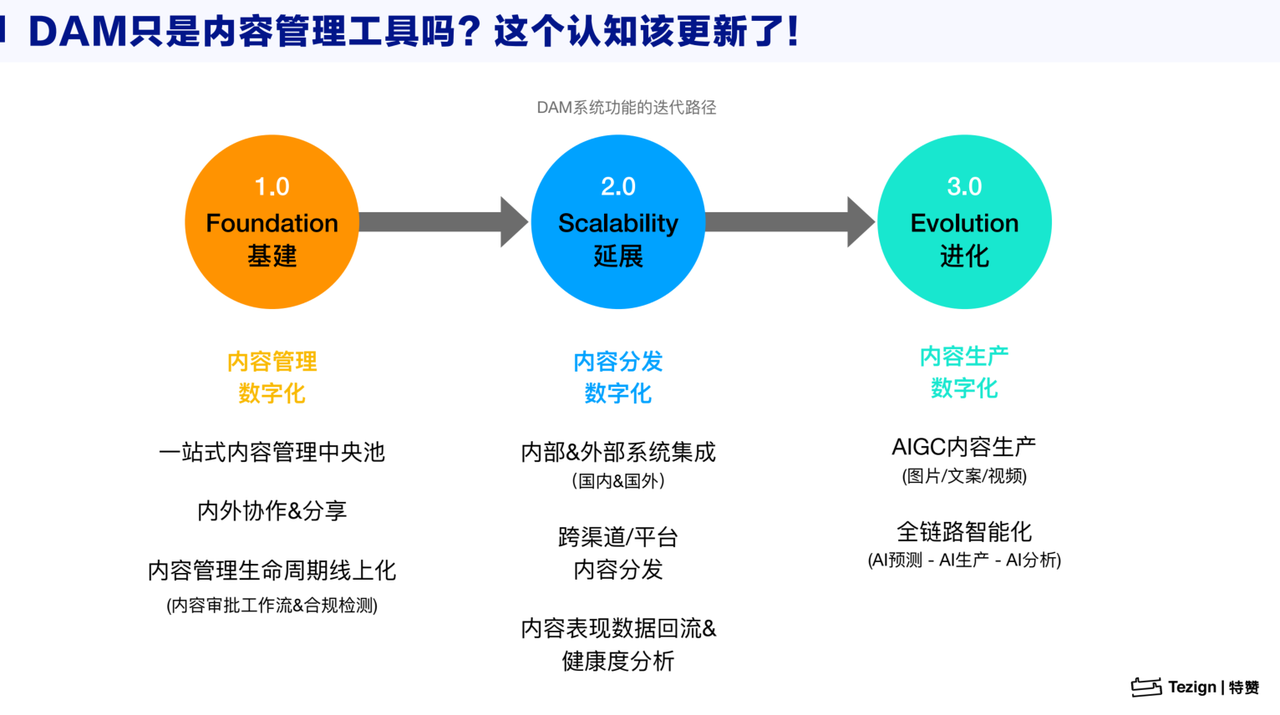 DAM只是内容管理工具吗？这个认知该更新了！

DAM系统功能的迭代路径

1.0
Foundation
基建

2.0
Scalability
延展

3.0
Evolution
进化

内容管理
数字化

一站式内容管理中央池

内外协作&分享

内容管理生命周期线上化
(内容审批工作流&合规检测)

内容分发
数字化

内部&外部系统集成
(国内&国外)

跨渠道/平台
内容分发

内容表现数据回流&
健康度分析

内容生产
数字化

AIGC内容生产
(图片/文案/视频)

全链路智能化
(AI预测 - AI生产 - AI分析)

Tezign | 特赞